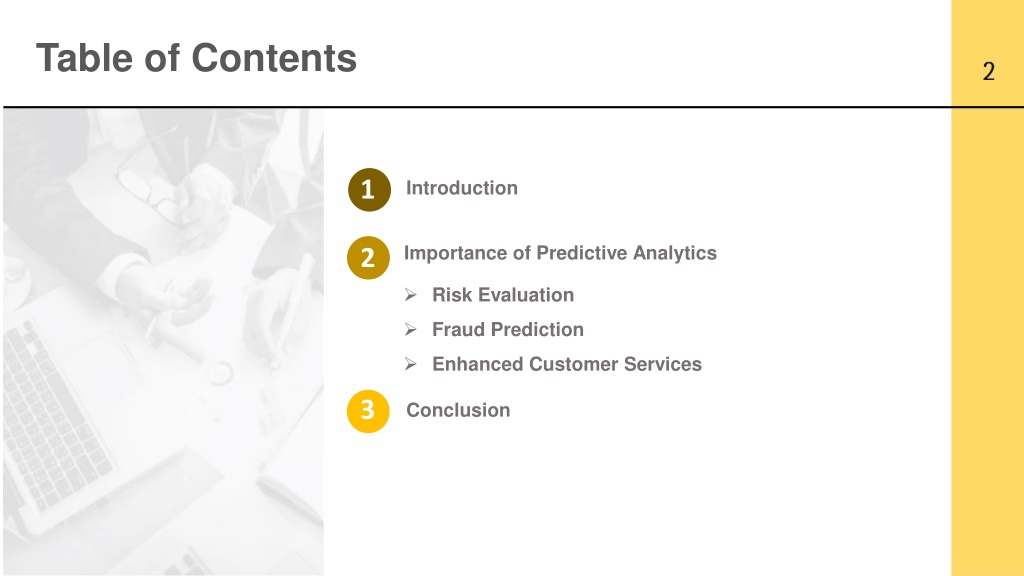 Table of Contents

2

1 Introduction

2 Importance of Predictive Analytics

➢ Risk Evaluation
➢ Fraud Prediction
➢ Enhanced Customer Services

3 Conclusion